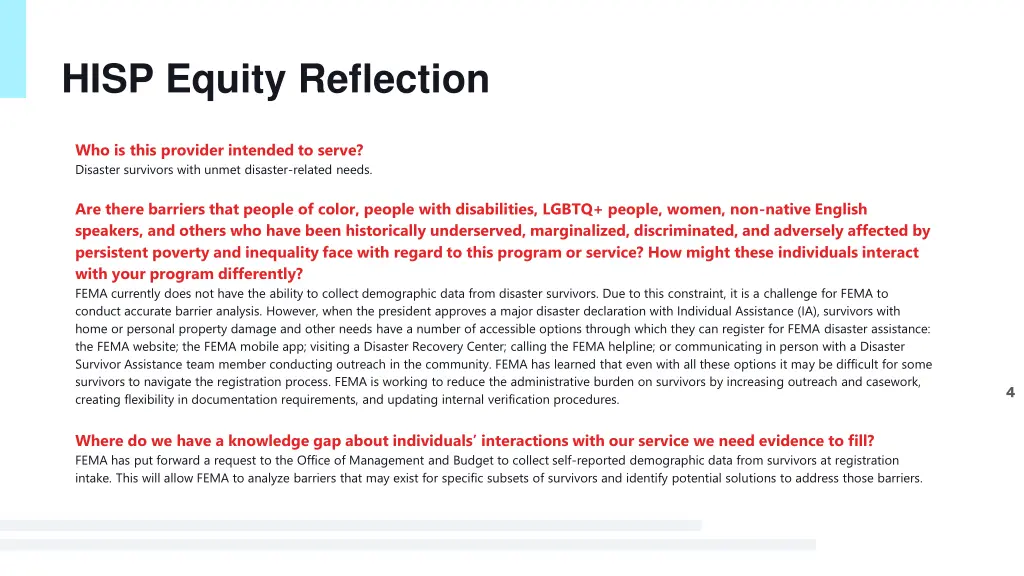 HISP Equity Reflection

Who is this provider intended to serve?
Disaster survivors with unmet disaster-related needs.

Are there barriers that people of color, people with disabilities, LGBTQ+ people, women, non-native English speakers, and others who have been historically underserved, marginalized, discriminated, and adversely affected by persistent poverty and inequality face with regard to this program or service? How might these individuals interact with your program differently?
FEMA currently does not have the ability to collect demographic data from disaster survivors. Due to this constraint, it is a challenge for FEMA to conduct accurate barrier analysis. However, when the president approves a major disaster declaration with Individual Assistance (IA), survivors with home or personal property damage and other needs have a number of accessible options through which they can register for FEMA disaster assistance: the FEMA website; the FEMA mobile app; visiting a Disaster Recovery Center; calling the FEMA helpline; or communicating in person with a Disaster Survivor Assistance team member conducting outreach in the community. FEMA has learned that even with all these options it may be difficult for some survivors to navigate the registration process. FEMA is working to reduce the administrative burden on survivors by increasing outreach and casework, creating flexibility in documentation requirements, and updating internal verification procedures.

4

Where do we have a knowledge gap about individuals' interactions with our service we need evidence to fill?
FEMA has put forward a request to the Office of Management and Budget to collect self-reported demographic data from survivors at registration intake. This will allow FEMA to analyze barriers that may exist for specific subsets of survivors and identify potential solutions to address those barriers.